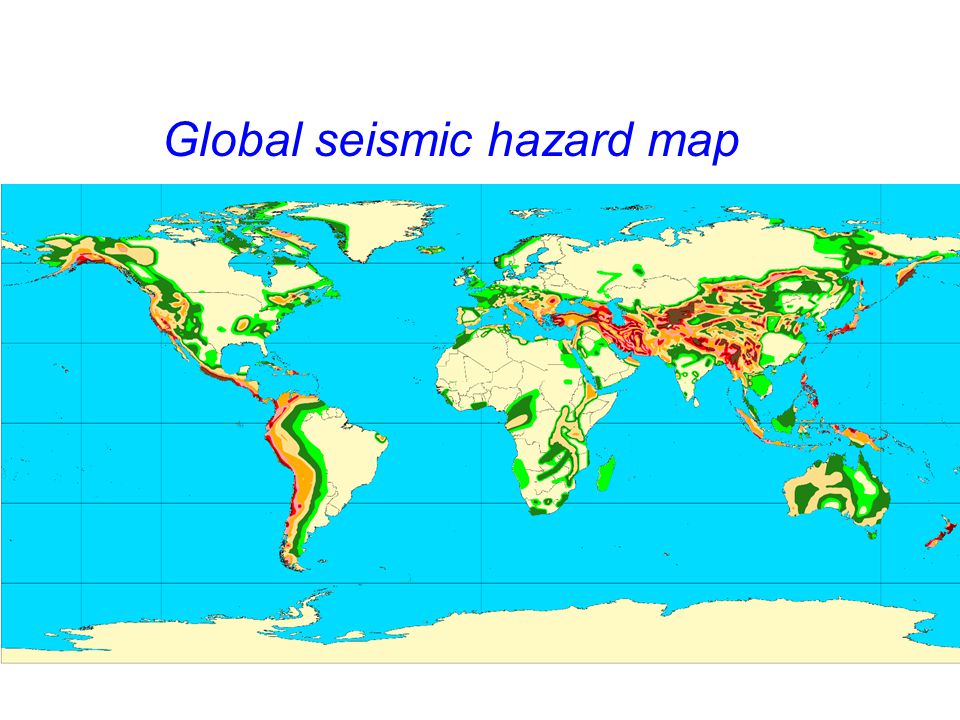 Global seismic hazard map